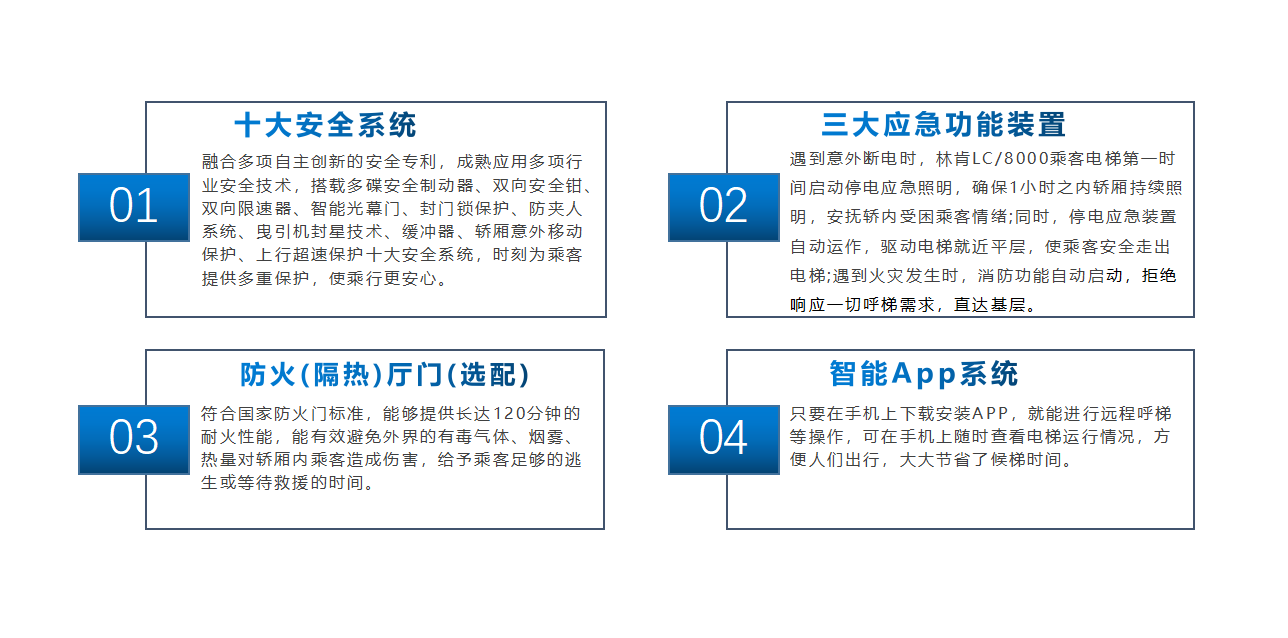 01

十大安全系统

融合多项自主创新的安全专利，成熟应用多项行业安全技术，搭载多碟安全制动器、双向安全钳、双向限速器、智能光幕门、封门锁保护、防夹人系统、曳引机封星技术、缓冲器、轿厢意外移动保护、上行超速保护十大安全系统，时刻为乘客提供多重保护，使乘行更安心。

02

三大应急功能装置

遇到意外断电时，林肯LC/8000乘客电梯第一时间启动停电应急照明，确保1小时之内轿厢持续照明，安抚轿内受困乘客情绪;同时，停电应急装置自动运作，驱动电梯就近平层，使乘客安全走出电梯;遇到火灾发生时，消防功能自动启动，拒绝响应一切呼梯需求，直达基层。

03

防火(隔热)厅门(选配)

符合国家防火门标准，能够提供长达120分钟的耐火性能，能有效避免外界的有毒气体、烟雾、热量对轿厢内乘客造成伤害，给予乘客足够的逃生或等待救援的时间。

04

智能App系统

只要在手机上下载安装APP，就能进行远程呼梯等操作，可在手机上随时查看电梯运行情况，方便人们出行，大大节省了候梯时间。